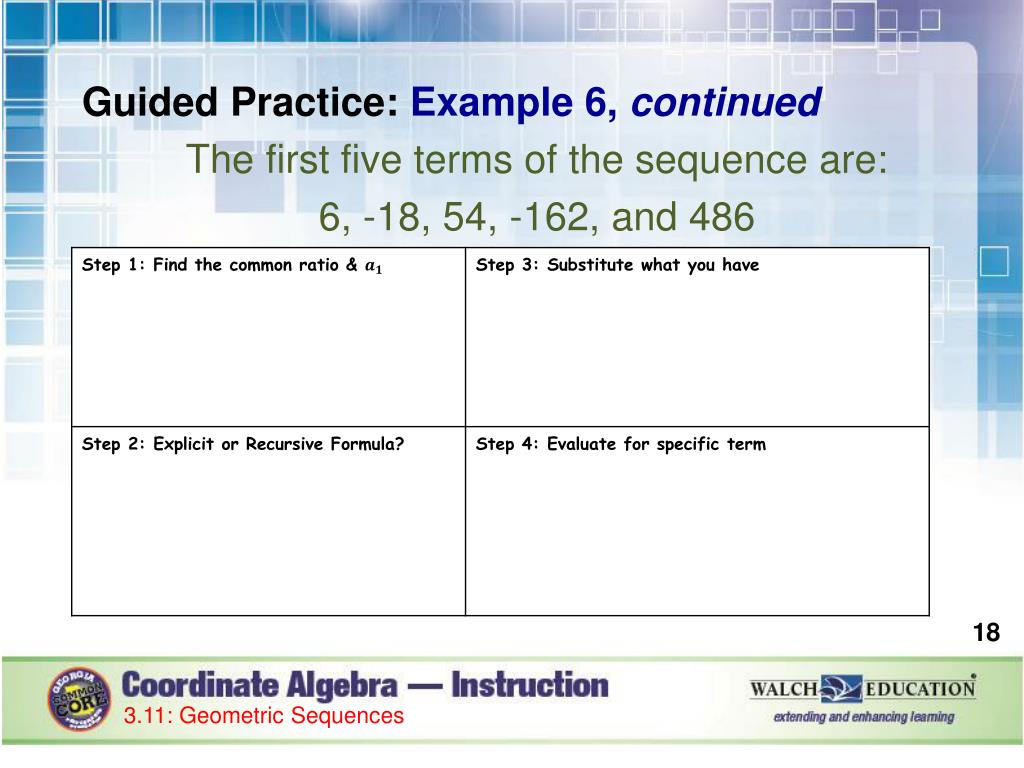 Guided Practice: Example 6, continued

The first five terms of the sequence are:

6, -18, 54, -162, and 486

| Step 1: Find the common ratio & $a_1$ | Step 3: Substitute what you have |
|---|---|
| Step 2: Explicit or Recursive Formula? | Step 4: Evaluate for specific term |

18

GEORGIA COMMON CORE

Coordinate Algebra — Instruction

3.11: Geometric Sequences

WALCH EDUCATION

extending and enhancing learning